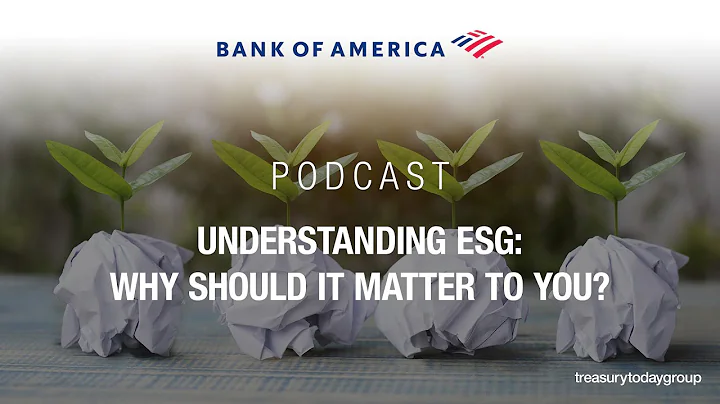 BANK OF AMERICA

PODCAST

UNDERSTANDING ESG:
WHY SHOULD IT MATTER TO YOU?

treasurytodaygroup